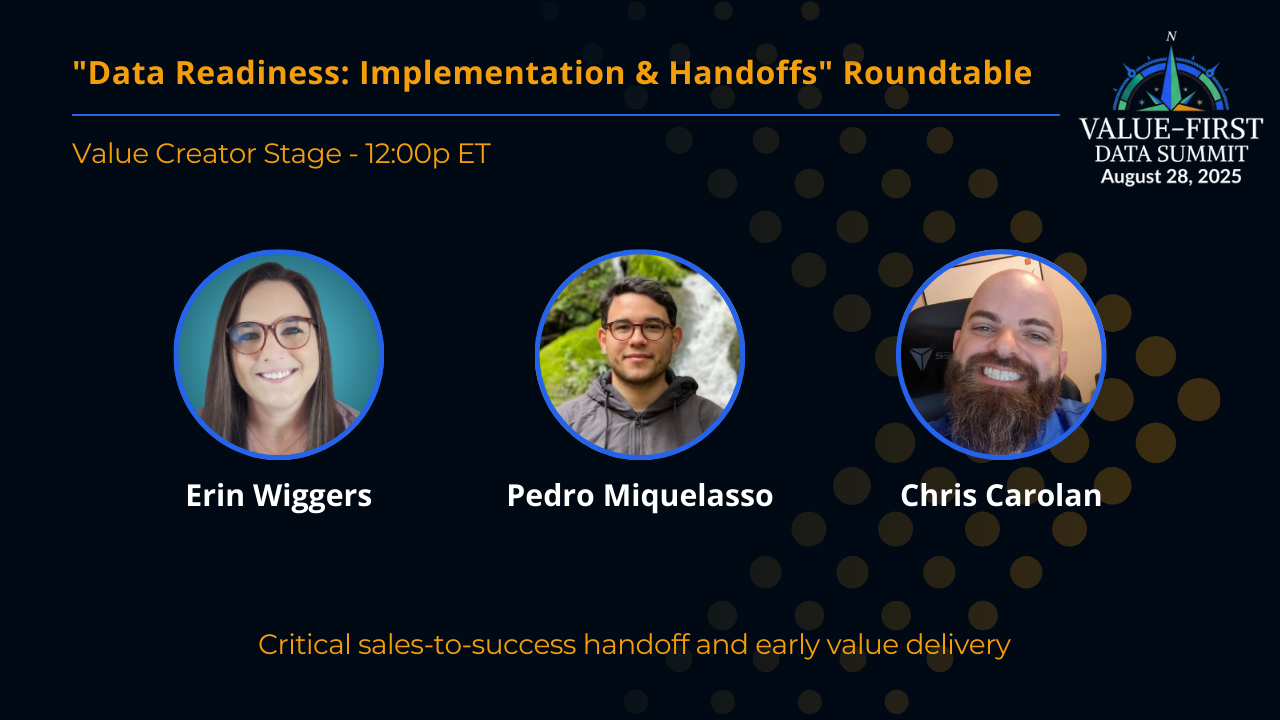 "Data Readiness: Implementation & Handoffs" Roundtable

Value Creator Stage - 12:00p ET

N

VALUE-FIRST
DATA SUMMIT
August 28, 2025

Erin Wiggers

Pedro Miquelasso

Chris Carolan

Critical sales-to-success handoff and early value delivery